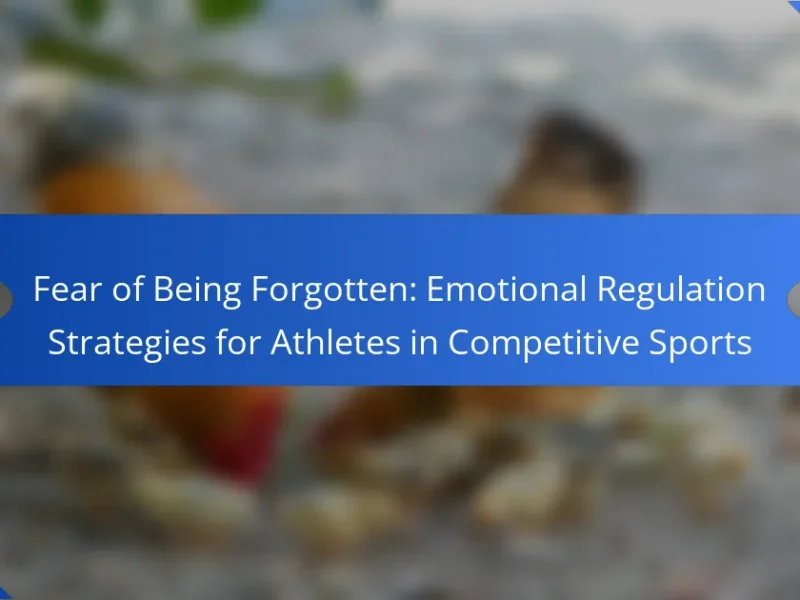 Fear of Being Forgotten: Emotional Regulation Strategies for Athletes in Competitive Sports